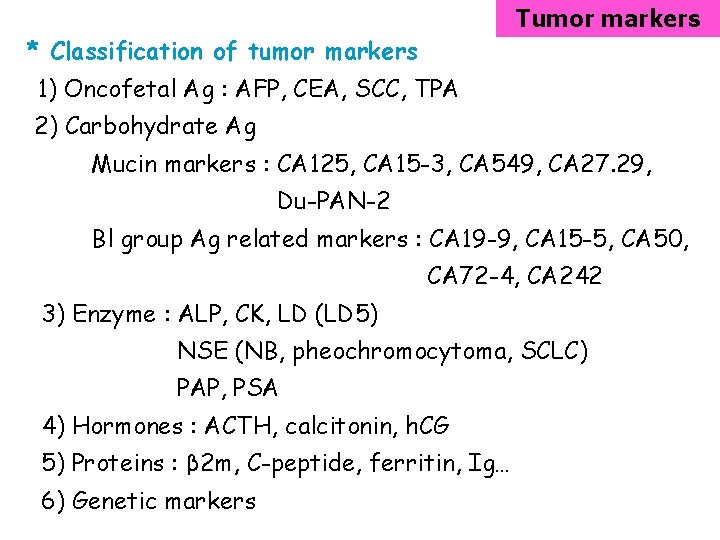 Tumor markers

* Classification of tumor markers

1) Oncofetal Ag : AFP, CEA, SCC, TPA

2) Carbohydrate Ag

Mucin markers : CA125, CA15-3, CA549, CA27.29, Du-PAN-2

Bl group Ag related markers : CA19-9, CA15-5, CA50, CA72-4, CA242

3) Enzyme : ALP, CK, LD (LD5)

NSE (NB, pheochromocytoma, SCLC)

PAP, PSA

4) Hormones : ACTH, calcitonin, hCG

5) Proteins : β2m, C-peptide, ferritin, Ig…

6) Genetic markers